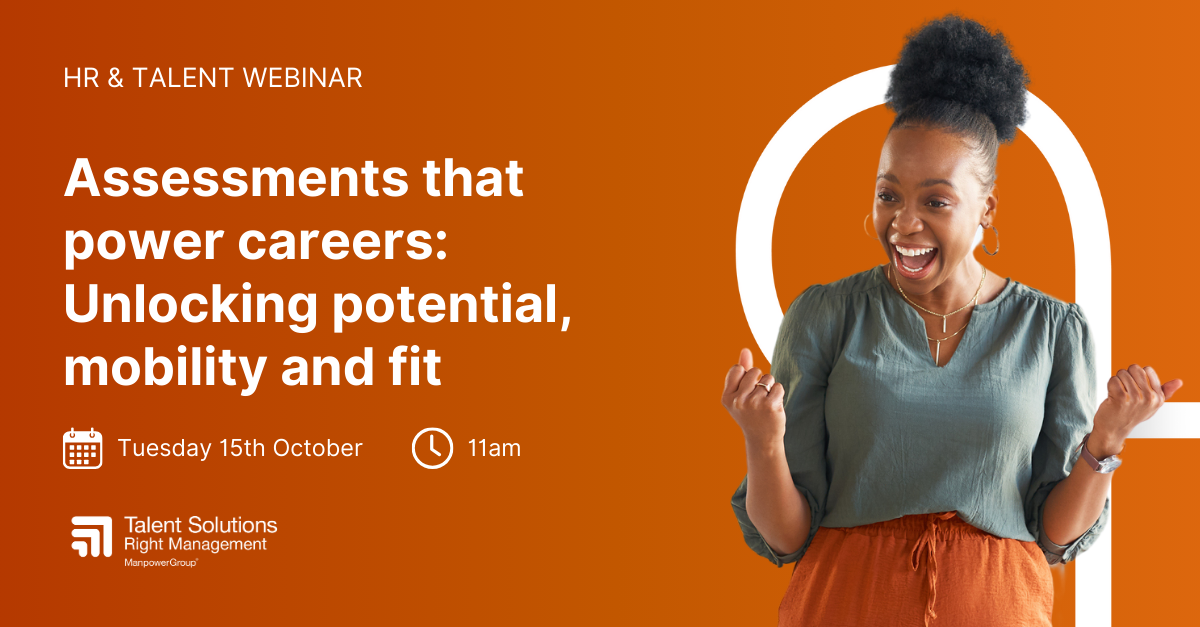 HR & TALENT WEBINAR

Assessments that power careers: Unlocking potential, mobility and fit

Tuesday 15th October

11am

Talent Solutions
Right Management
ManpowerGroup